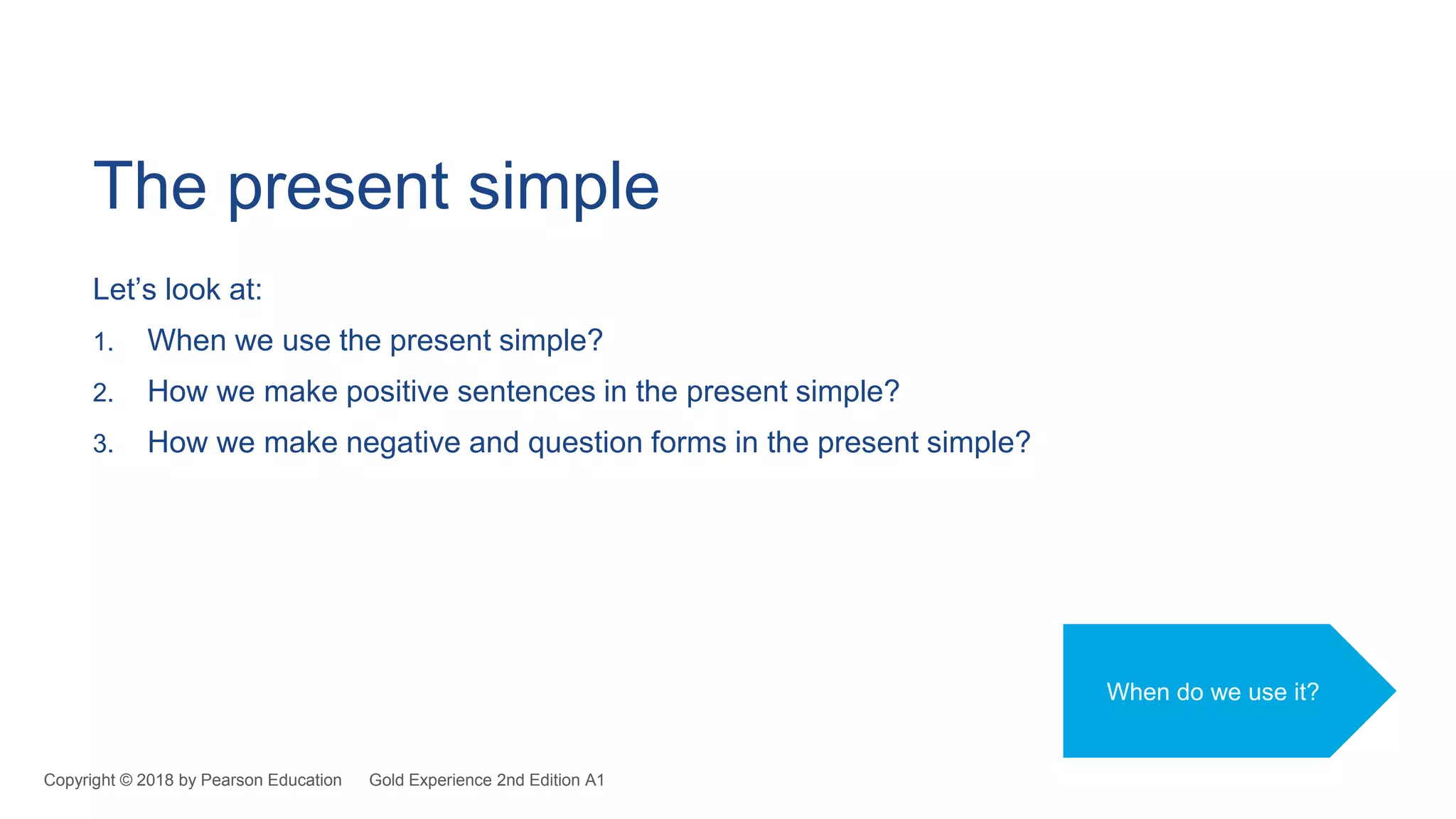 The present simple

Let's look at:

1. When we use the present simple?
2. How we make positive sentences in the present simple?
3. How we make negative and question forms in the present simple?

When do we use it?

Copyright © 2018 by Pearson Education Gold Experience 2nd Edition A1